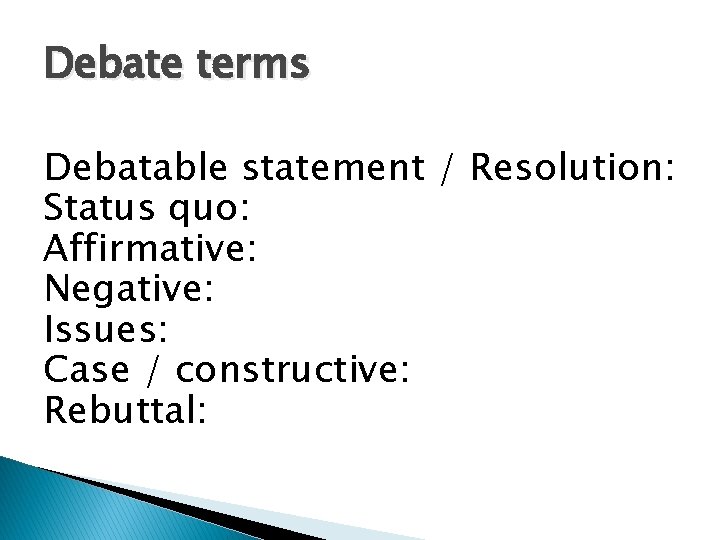 Debate terms

Debatable statement / Resolution:
Status quo:
Affirmative:
Negative:
Issues:
Case / constructive:
Rebuttal: